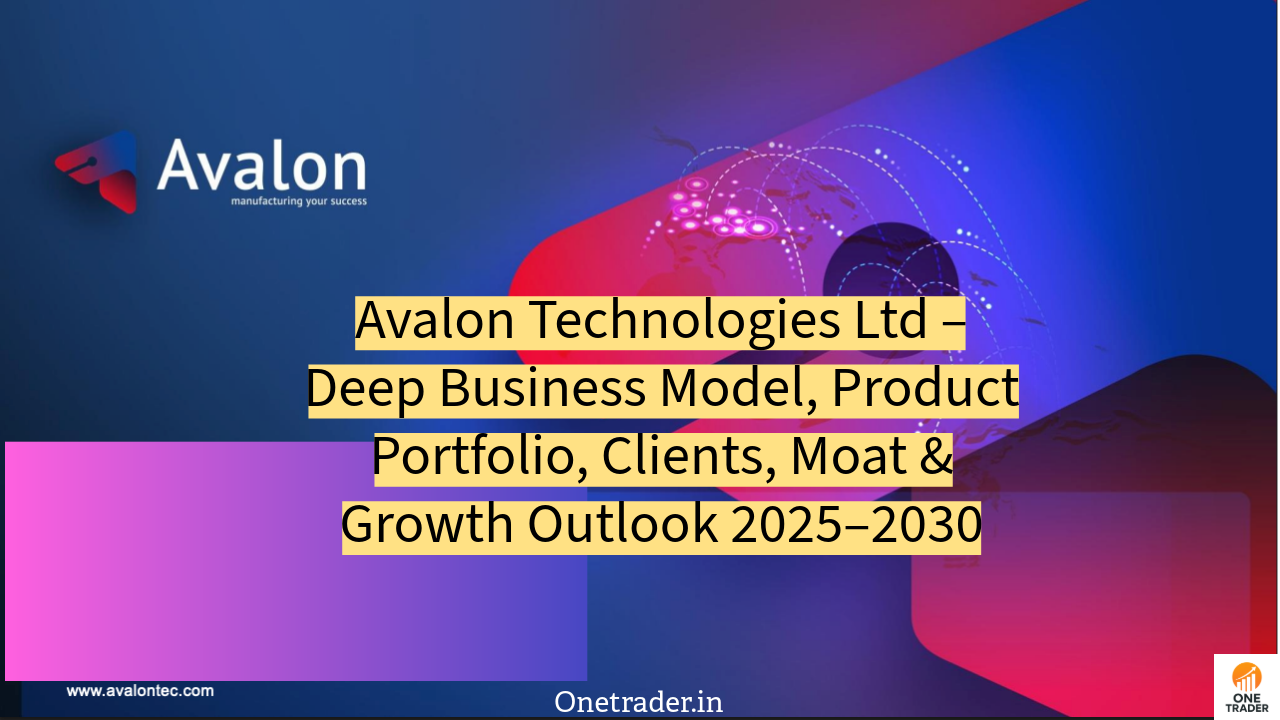 Avalon
manufacturing your success

Avalon Technologies Ltd – Deep Business Model, Product Portfolio, Clients, Moat & Growth Outlook 2025–2030

www.avalontec.com

Onetrader.in

ONE TRADER